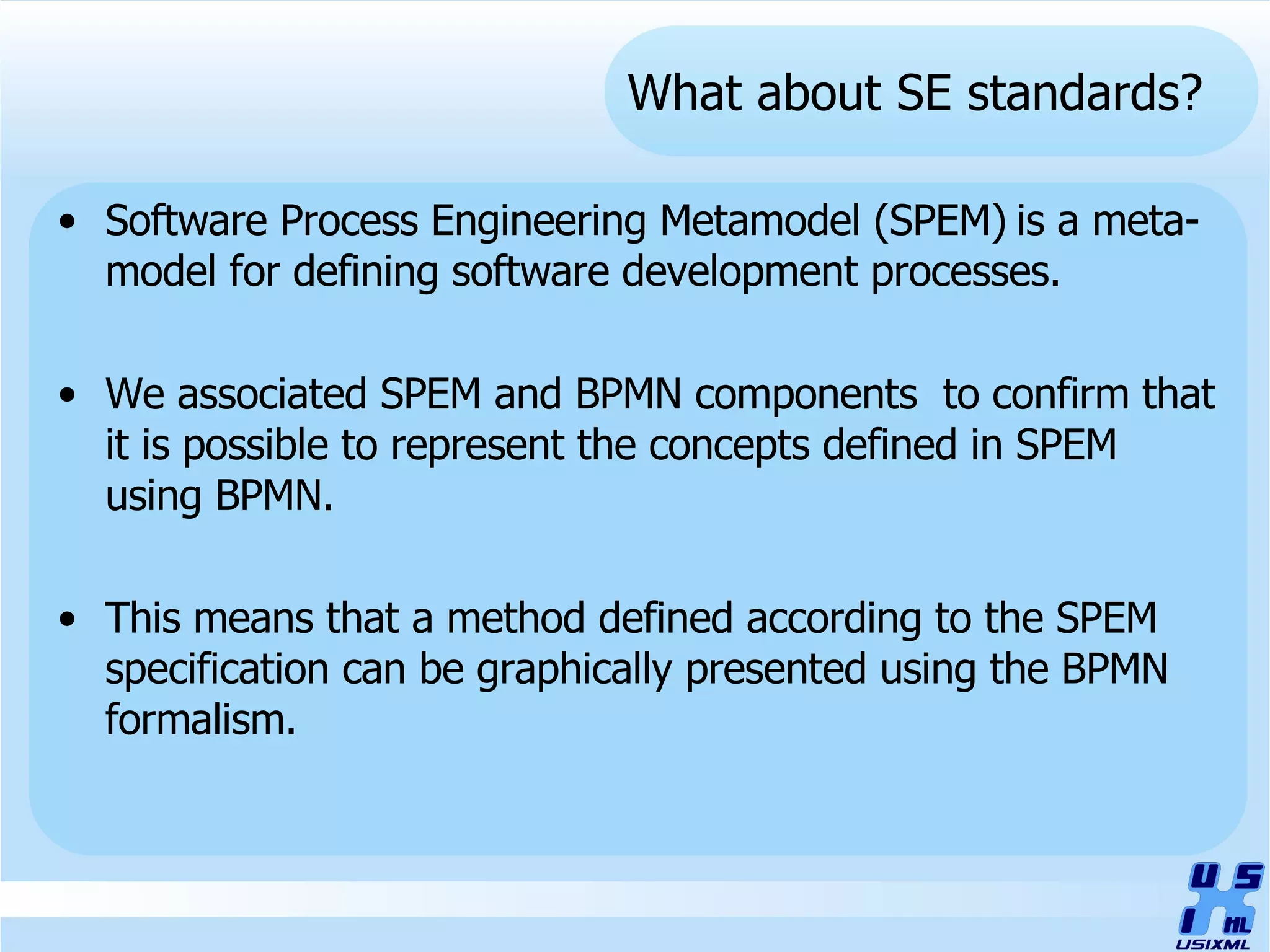 What about SE standards?

• Software Process Engineering Metamodel (SPEM) is a meta-model for defining software development processes.

• We associated SPEM and BPMN components to confirm that it is possible to represent the concepts defined in SPEM using BPMN.

• This means that a method defined according to the SPEM specification can be graphically presented using the BPMN formalism.

U S I ML
USIXML